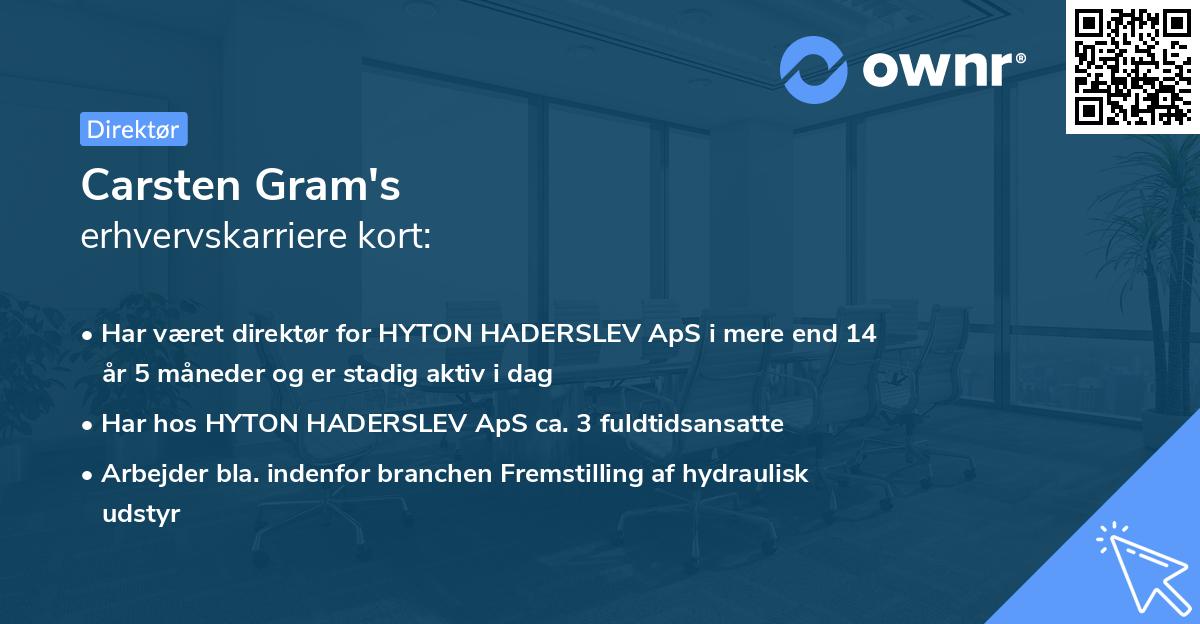 ownr®

Direktør

Carsten Gram's
erhvervskarriere kort:

• Har været direktør for HYTON HADERSLEV ApS i mere end 14 år 5 måneder og er stadig aktiv i dag
• Har hos HYTON HADERSLEV ApS ca. 3 fuldtidsansatte
• Arbejder bla. indenfor branchen Fremstilling af hydraulisk udstyr